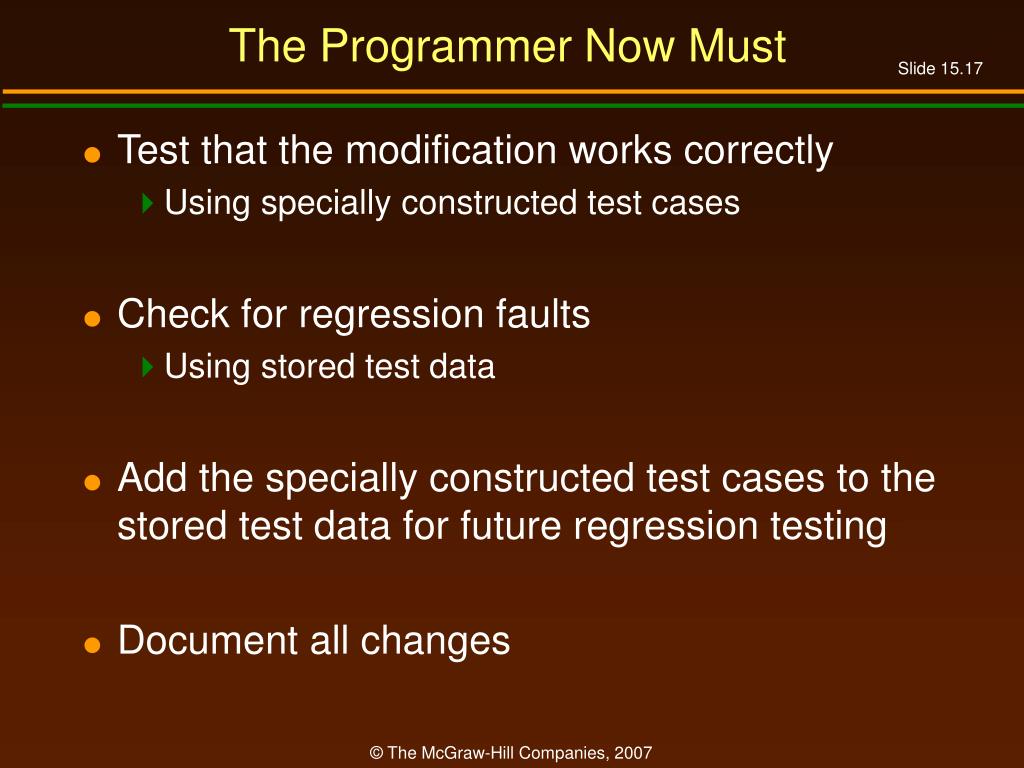 The Programmer Now Must

Slide 15.17

Test that the modification works correctly

Using specially constructed test cases

Check for regression faults

Using stored test data

Add the specially constructed test cases to the stored test data for future regression testing

Document all changes

© The McGraw-Hill Companies, 2007